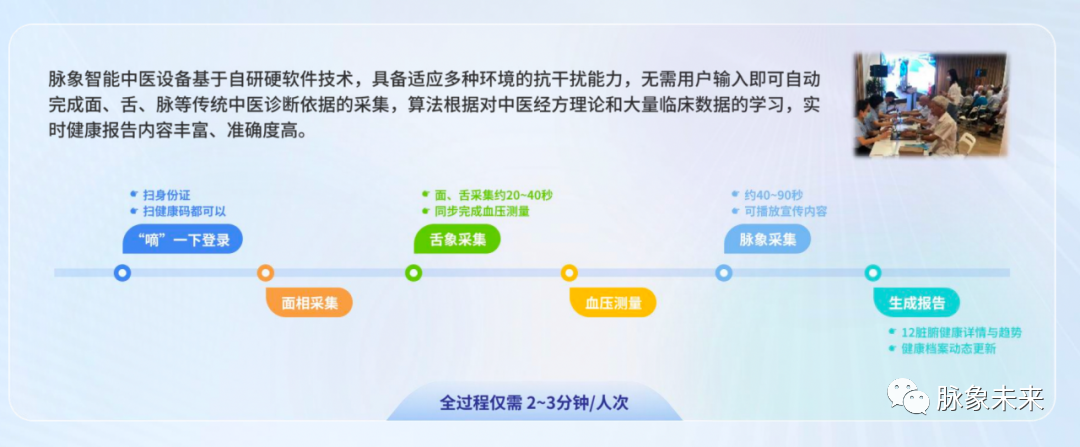 脉象智能中医设备基于自研硬软件技术，具备适应多种环境的抗干扰能力，无需用户输入即可自动完成面、舌、脉等传统中医诊断依据的采集，算法根据对中医经方理论和大量临床数据的学习，实时健康报告内容丰富、准确度高。

扫身份证
扫健康码都可以
"嘀"一下登录

面相采集

面、舌采集约20~40秒
同步完成血压测量
舌象采集

血压测量

约40~90秒
可播放宣传内容
脉象采集

生成报告
12脏腑健康详情与趋势
健康档案动态更新

全过程仅需 2~3分钟/人次

脉象未来